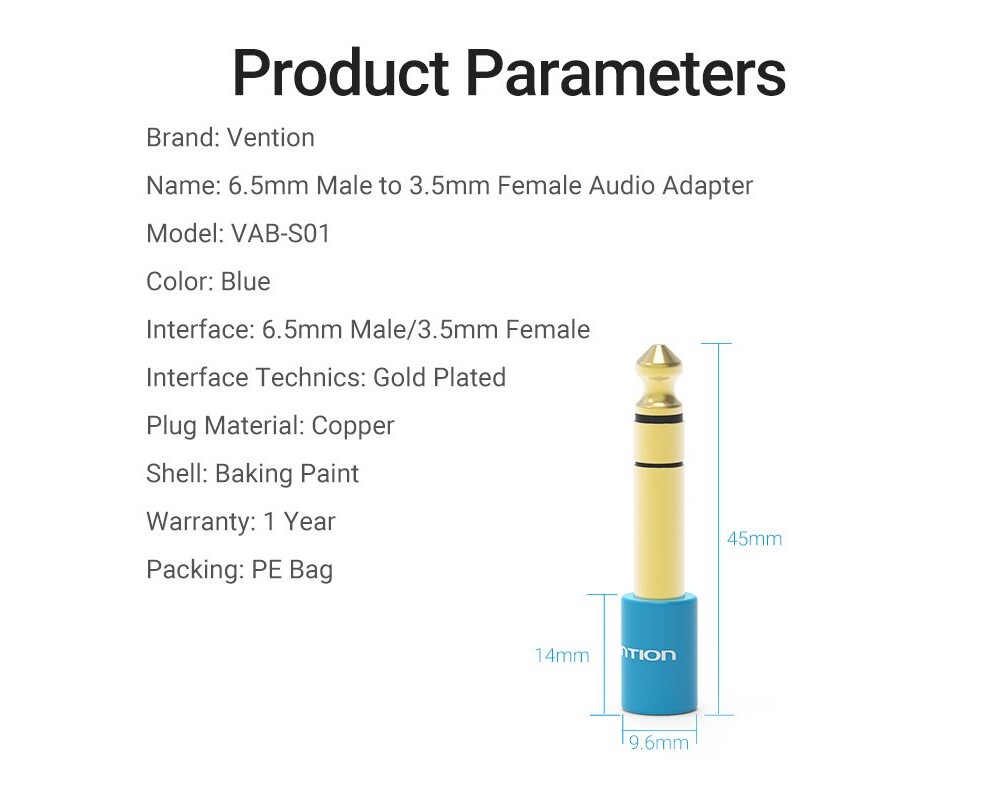 Product Parameters

Brand: Vention

Name: 6.5mm Male to 3.5mm Female Audio Adapter

Model: VAB-S01

Color: Blue

Interface: 6.5mm Male/3.5mm Female

Interface Technics: Gold Plated

Plug Material: Copper

Shell: Baking Paint

Warranty: 1 Year

Packing: PE Bag

45mm

14mm

NTION

9.6mm